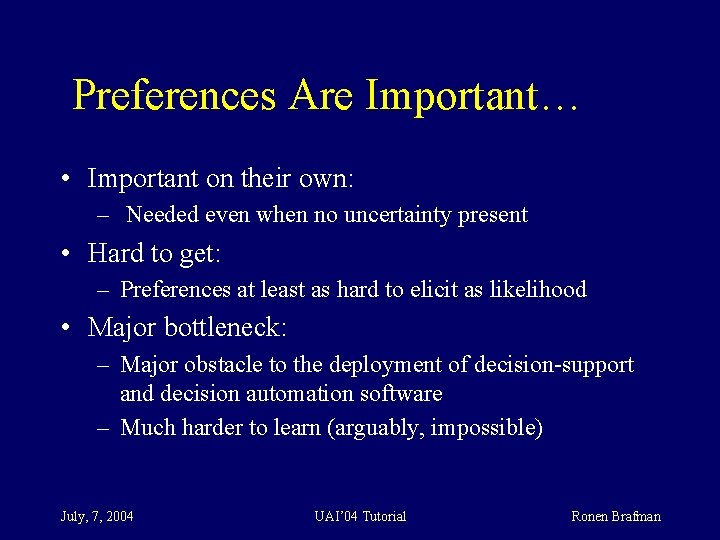 Preferences Are Important…

• Important on their own:
– Needed even when no uncertainty present
• Hard to get:
– Preferences at least as hard to elicit as likelihood
• Major bottleneck:
– Major obstacle to the deployment of decision-support and decision automation software
– Much harder to learn (arguably, impossible)

July, 7, 2004 UAI'04 Tutorial Ronen Brafman